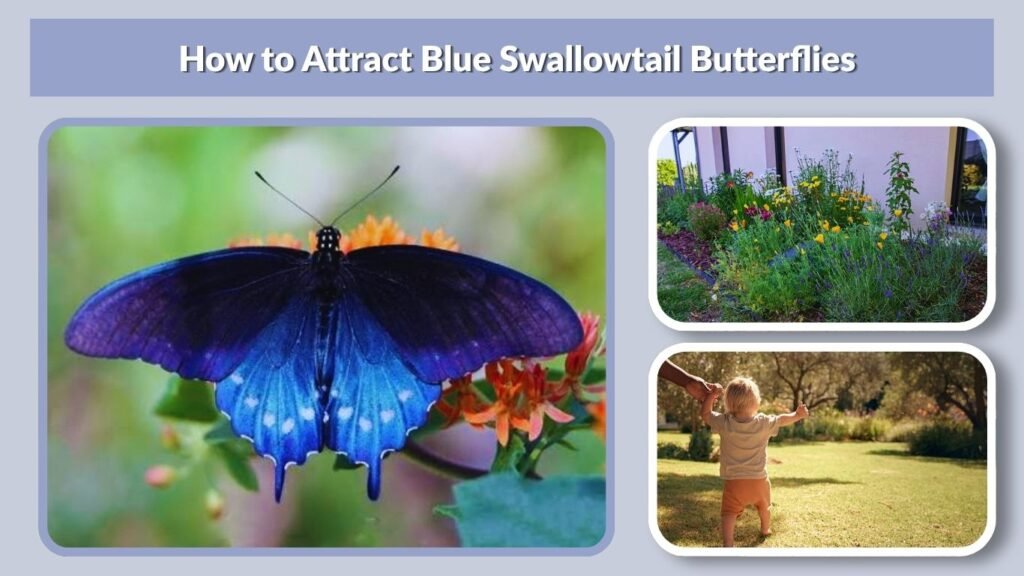 How to Attract Blue Swallowtail Butterflies